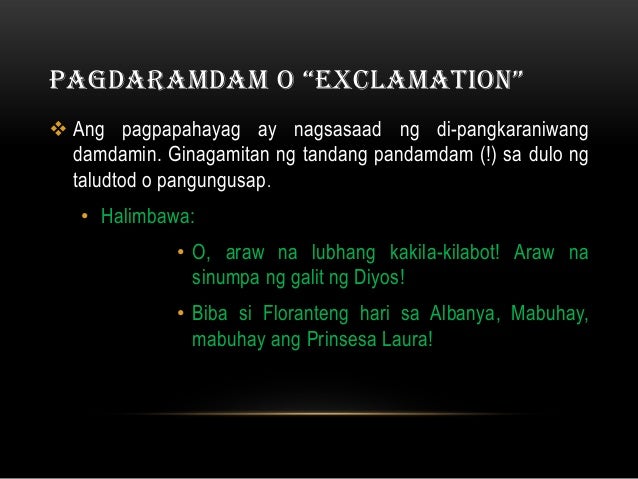 PAGDARAMDAM O “EXCLAMATION”

❖ Ang pagpapahayag ay nagsasaad ng di-pangkaraniwang damdamin. Ginagamitan ng tandang pandamdam (!) sa dulo ng taludtod o pangungusap.

• Halimbawa:

• O, araw na lubhang kakila-kilabot! Araw na sinumpa ng galit ng Diyos!

• Biba si Floranteng hari sa Albanya, Mabuhay, mabuhay ang Prinsesa Laura!